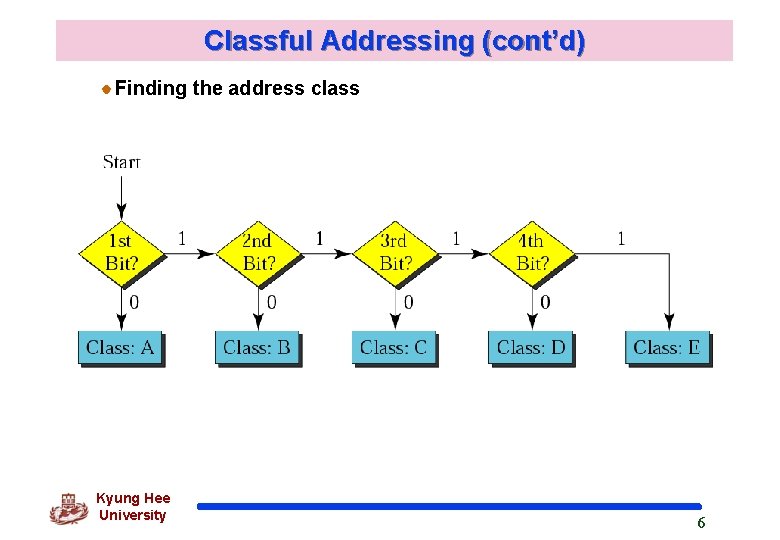 Classful Addressing (cont'd)

Finding the address class

Start

1st Bit?

1

2nd Bit?

1

3rd Bit?

1

4th Bit?

1

0

0

0

0

Class: A

Class: B

Class: C

Class: D

Class: E

Kyung Hee University

6